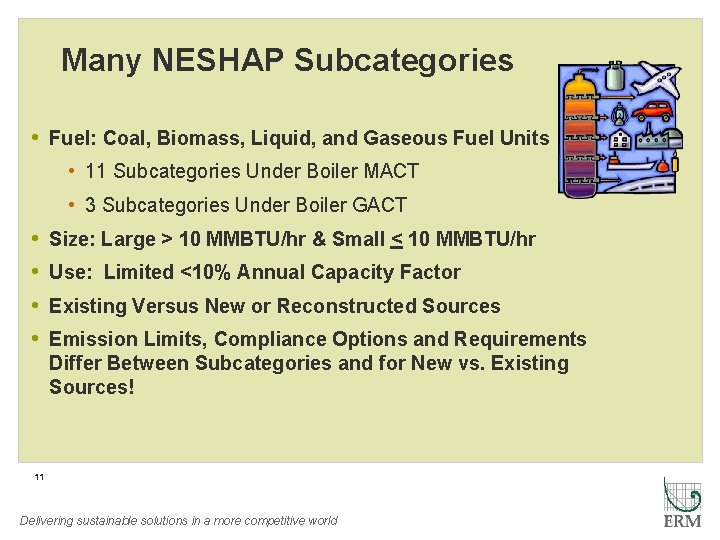 Many NESHAP Subcategories

• Fuel: Coal, Biomass, Liquid, and Gaseous Fuel Units
  • 11 Subcategories Under Boiler MACT
  • 3 Subcategories Under Boiler GACT
• Size: Large > 10 MMBTU/hr & Small $\leq$ 10 MMBTU/hr
• Use: Limited <10% Annual Capacity Factor
• Existing Versus New or Reconstructed Sources
• Emission Limits, Compliance Options and Requirements Differ Between Subcategories and for New vs. Existing Sources!

11

Delivering sustainable solutions in a more competitive world

ERM